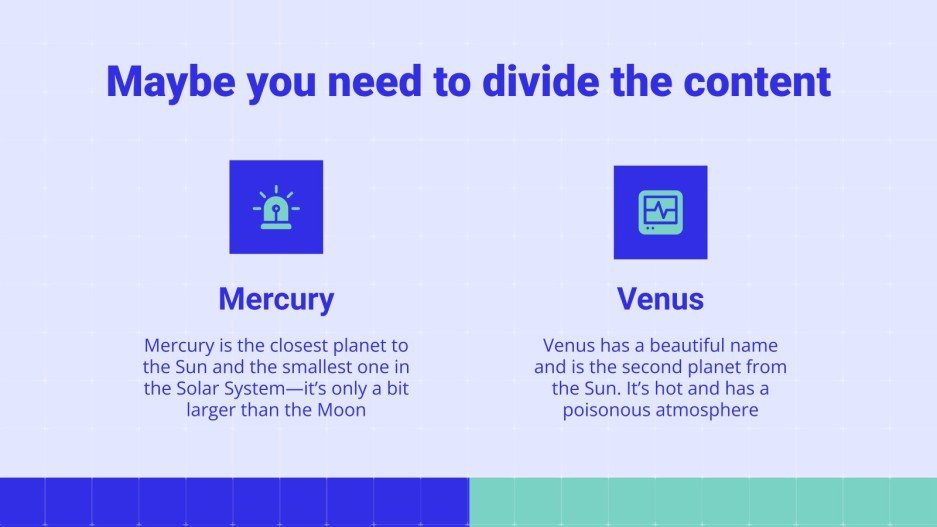 Maybe you need to divide the content

Mercury

Mercury is the closest planet to the Sun and the smallest one in the Solar System—it's only a bit larger than the Moon

Venus

Venus has a beautiful name and is the second planet from the Sun. It's hot and has a poisonous atmosphere